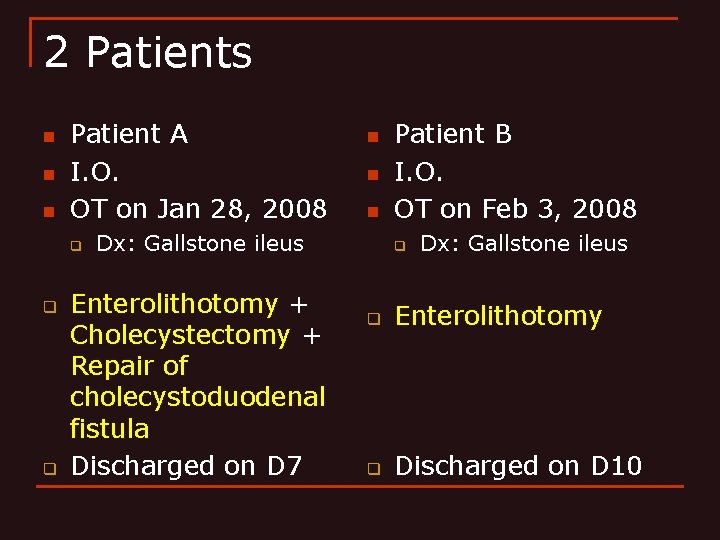 2 Patients

Patient A

I.O.

OT on Jan 28, 2008

Dx: Gallstone ileus

Enterolithotomy + Cholecystectomy + Repair of cholecystoduodenal fistula

Discharged on D7

Patient B

I.O.

OT on Feb 3, 2008

Dx: Gallstone ileus

Enterolithotomy

Discharged on D10